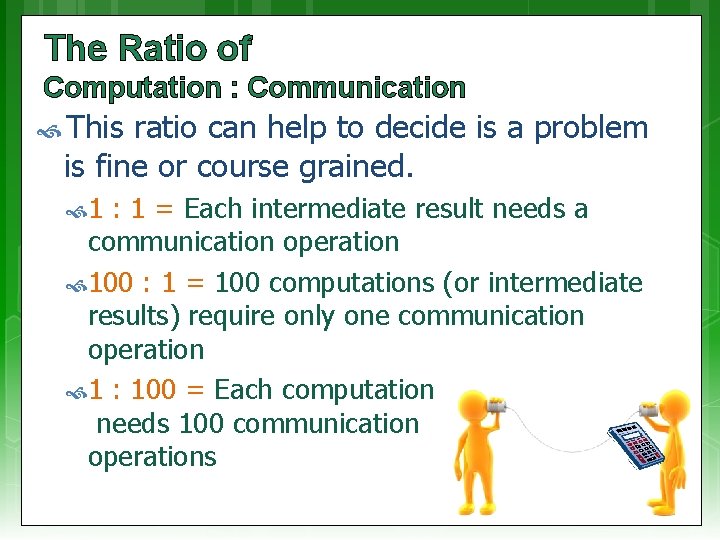 The Ratio of
Computation : Communication

This ratio can help to decide is a problem is fine or course grained.

1 : 1 = Each intermediate result needs a communication operation

100 : 1 = 100 computations (or intermediate results) require only one communication operation

1 : 100 = Each computation needs 100 communication operations